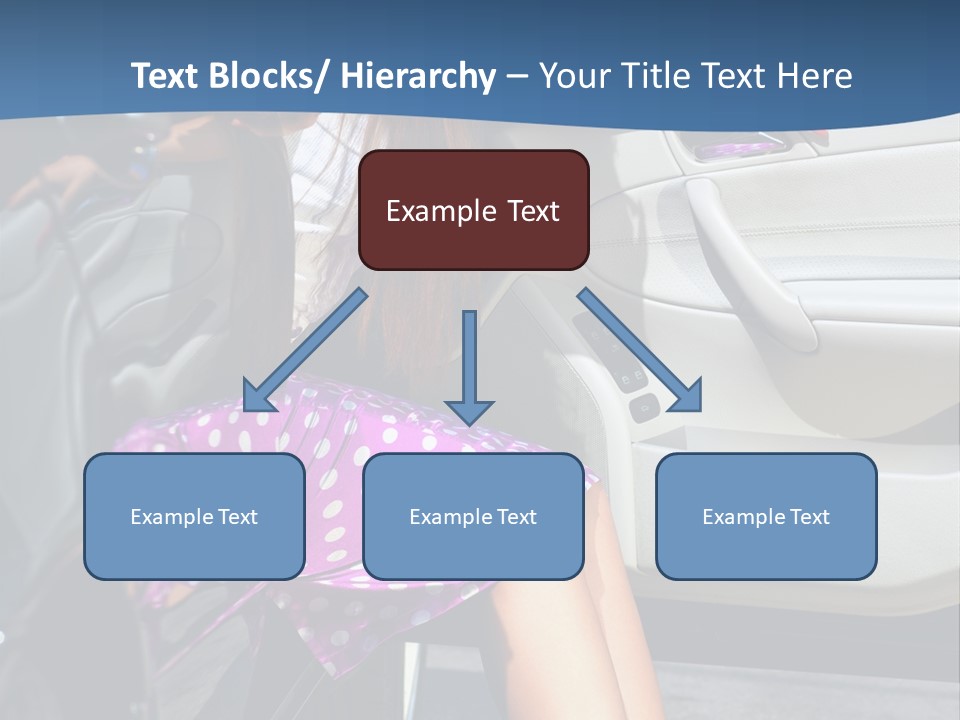 Text Blocks/ Hierarchy – Your Title Text Here

Example Text

Example Text

Example Text

Example Text